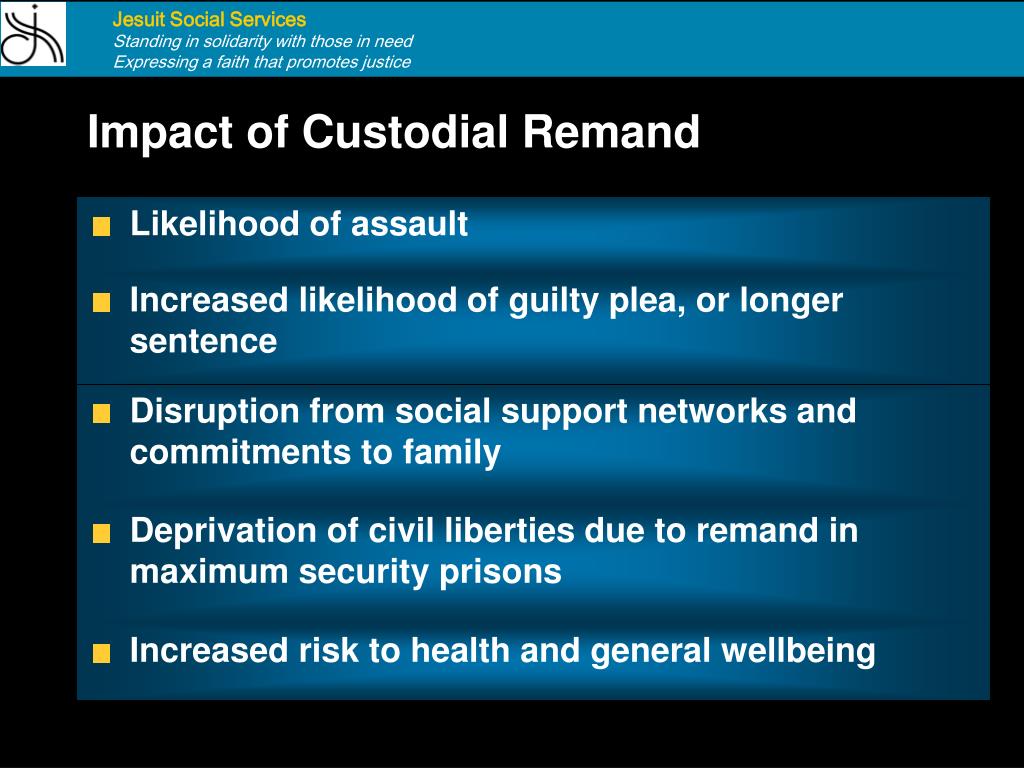 Jesuit Social Services
Standing in solidarity with those in need
Expressing a faith that promotes justice

Impact of Custodial Remand

- Likelihood of assault
- Increased likelihood of guilty plea, or longer sentence
- Disruption from social support networks and commitments to family
- Deprivation of civil liberties due to remand in maximum security prisons
- Increased risk to health and general wellbeing